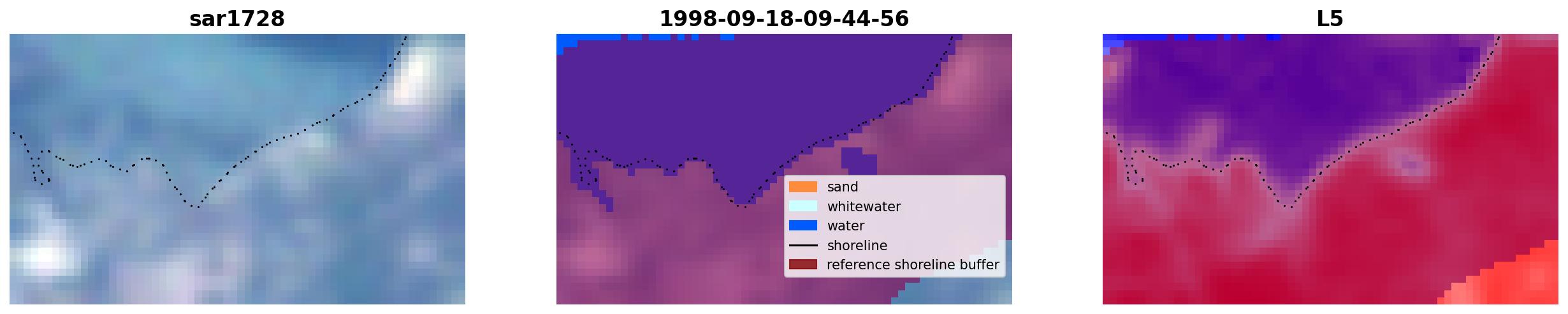 sar1728

1998-09-18-09-44-56

sand
whitewater
water
shoreline
reference shoreline buffer

L5